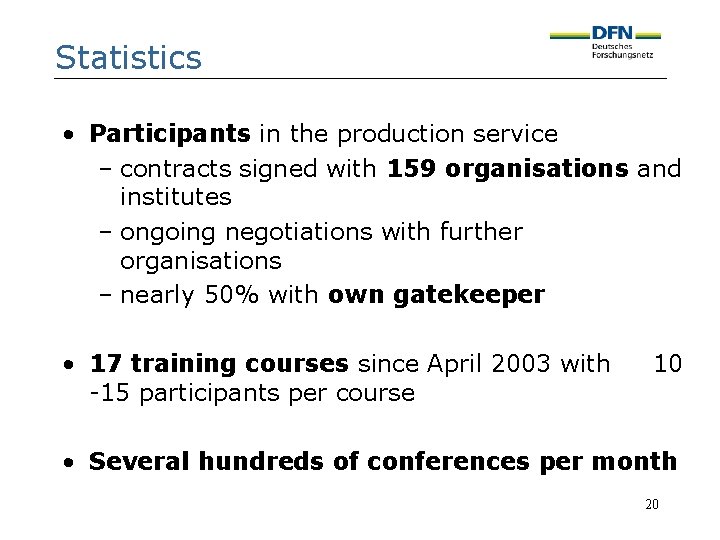 Statistics

DFN
Deutsches
Forschungsnetz

• Participants in the production service
– contracts signed with 159 organisations and institutes
– ongoing negotiations with further organisations
– nearly 50% with own gatekeeper

• 17 training courses since April 2003 with 10 -15 participants per course

• Several hundreds of conferences per month

20